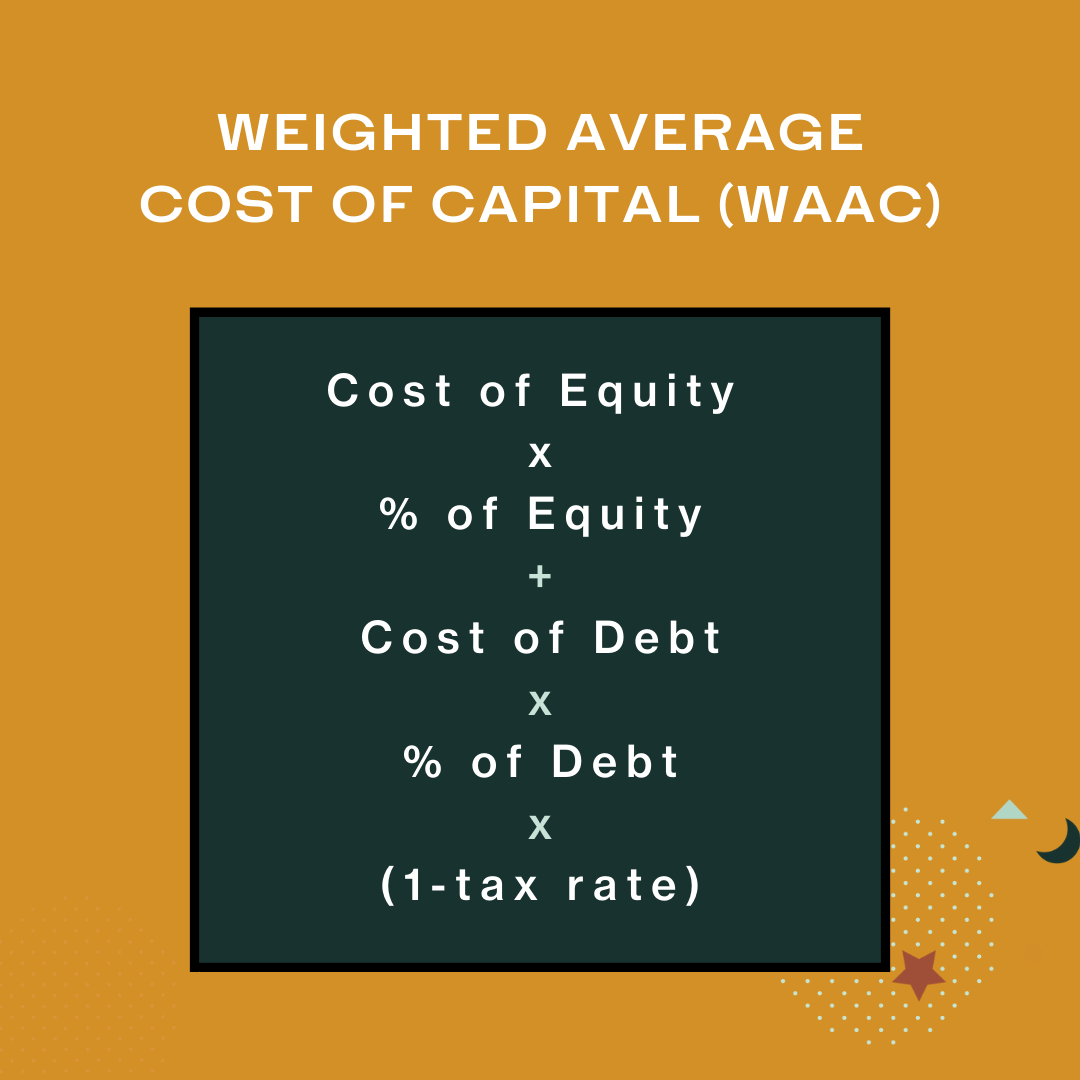 WEIGHTED AVERAGE COST OF CAPITAL (WAAC)

Cost of Equity
x
% of Equity
+
Cost of Debt
x
% of Debt
x
(1-tax rate)